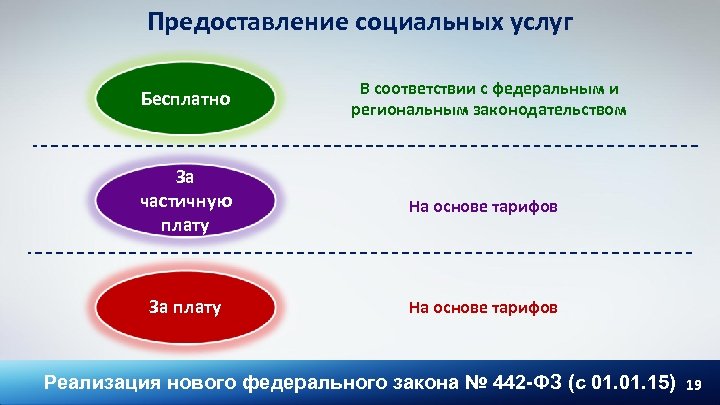 Предоставление социальных услуг

Бесплатно

В соответствии с федеральным и региональным законодательством

За частичную плату

На основе тарифов

За плату

На основе тарифов

Реализация нового федерального закона № 442-ФЗ (с 01.01.15) 19